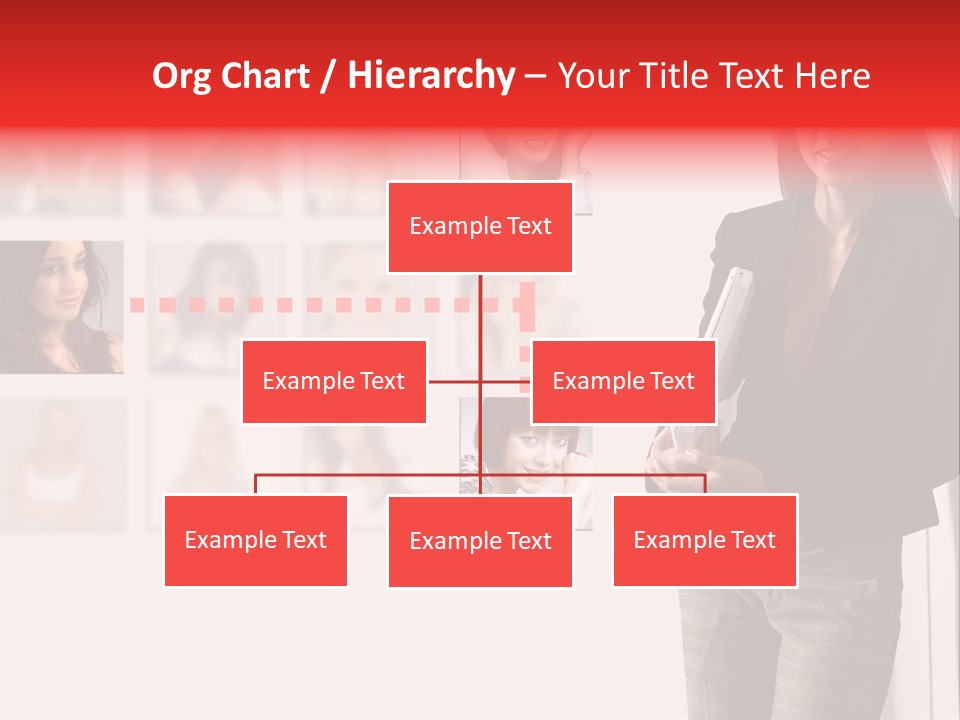 Org Chart / Hierarchy – Your Title Text Here

Example Text

Example Text

Example Text

Example Text

Example Text

Example Text